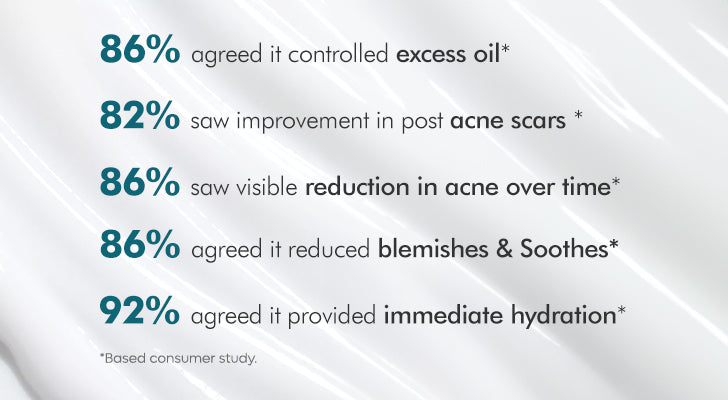 86% agreed it controlled excess oil*

82% saw improvement in post acne scars *

86% saw visible reduction in acne over time*

86% agreed it reduced blemishes & Soothes*

92% agreed it provided immediate hydration*

*Based consumer study.